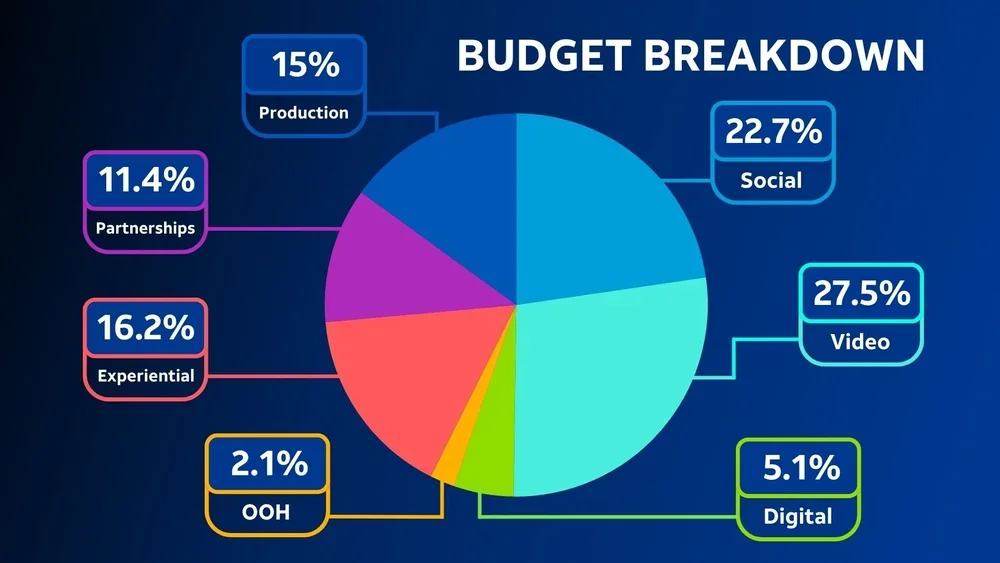 BUDGET BREAKDOWN

15%
Production

22.7%
Social

11.4%
Partnerships

27.5%
Video

16.2%
Experiential

2.1%
OOH

5.1%
Digital